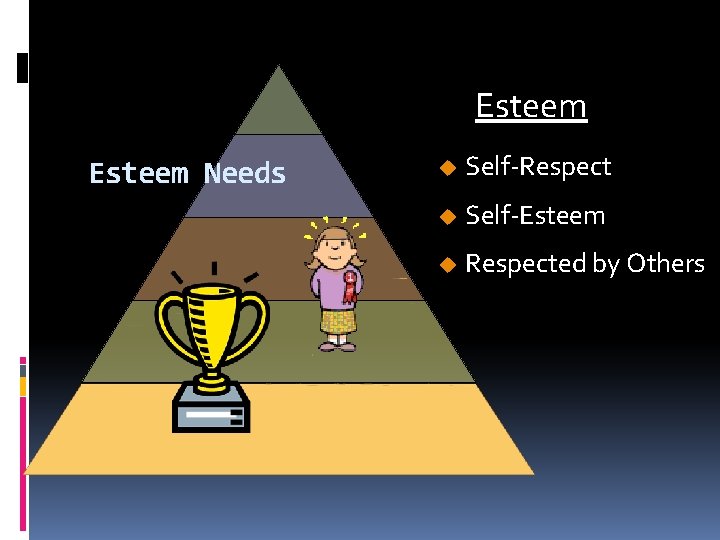 Esteem Needs

Esteem

Self-Respect

Self-Esteem

Respected by Others